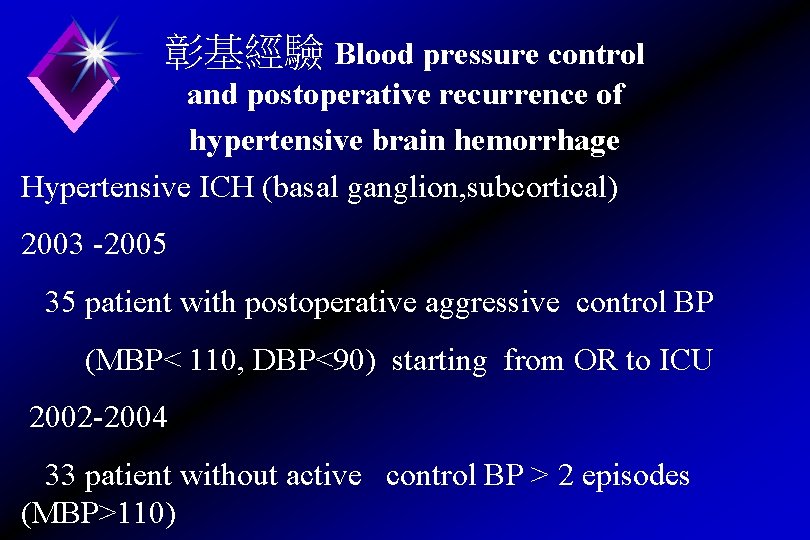 彰基經驗 Blood pressure control and postoperative recurrence of hypertensive brain hemorrhage

Hypertensive ICH (basal ganglion,subcortical)

2003 -2005

35 patient with postoperative aggressive control BP

(MBP< 110, DBP<90) starting from OR to ICU

2002-2004

33 patient without active control BP > 2 episodes (MBP>110)